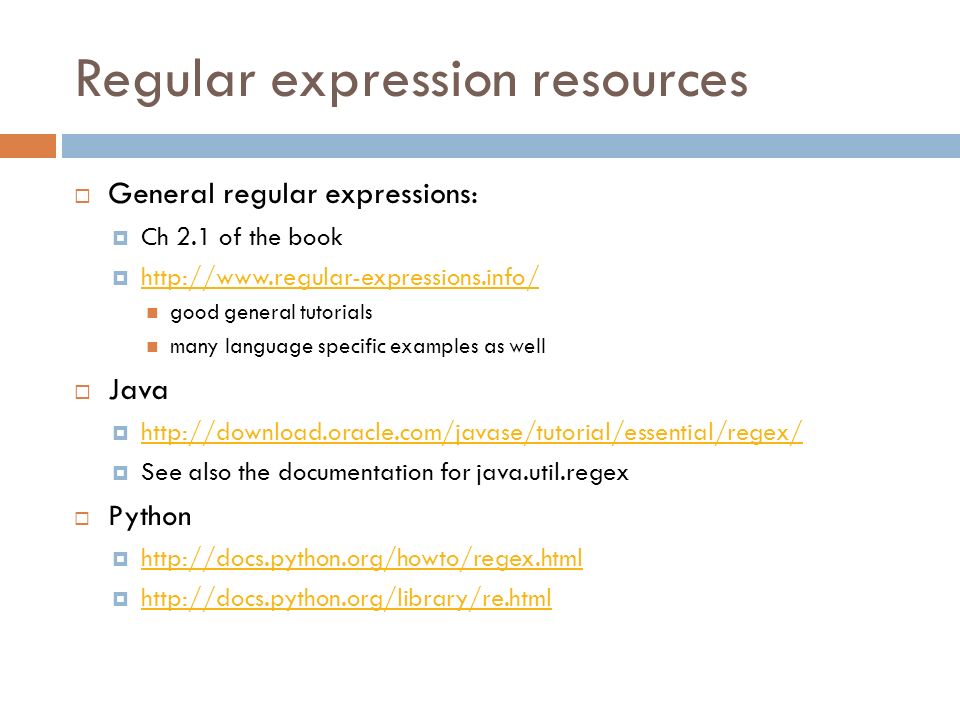 Regular expression resources

General regular expressions:

Ch 2.1 of the book

http://www.regular-expressions.info/

good general tutorials

many language specific examples as well

Java

http://download.oracle.com/javase/tutorial/essential/regex/

See also the documentation for java.util.regex

Python

http://docs.python.org/howto/regex.html

http://docs.python.org/library/re.html